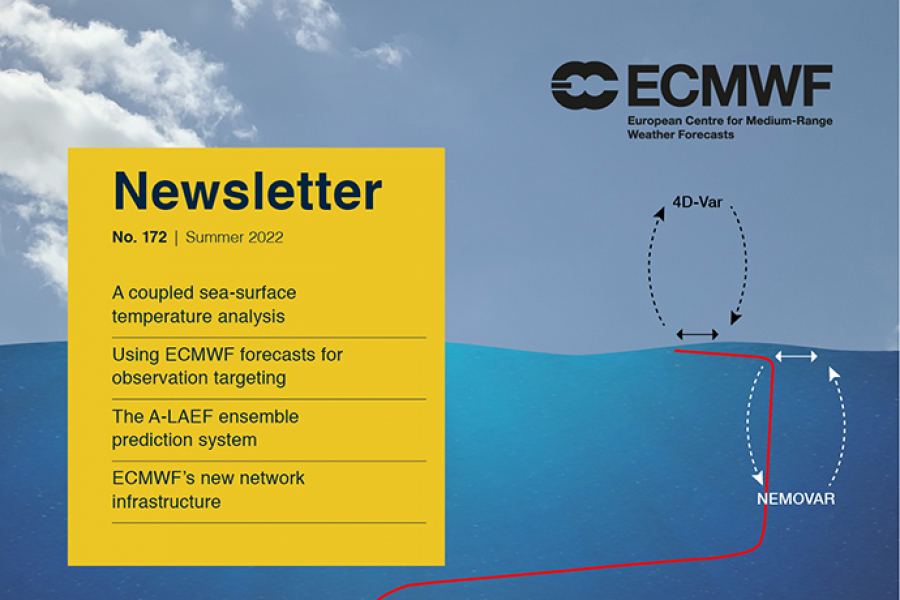 ECMWF
European Centre for Medium-Range Weather Forecasts

Newsletter

No. 172 | Summer 2022

A coupled sea-surface temperature analysis

Using ECMWF forecasts for observation targeting

The A-LAEF ensemble prediction system

ECMWF's new network infrastructure

4D-Var

NEMOVAR